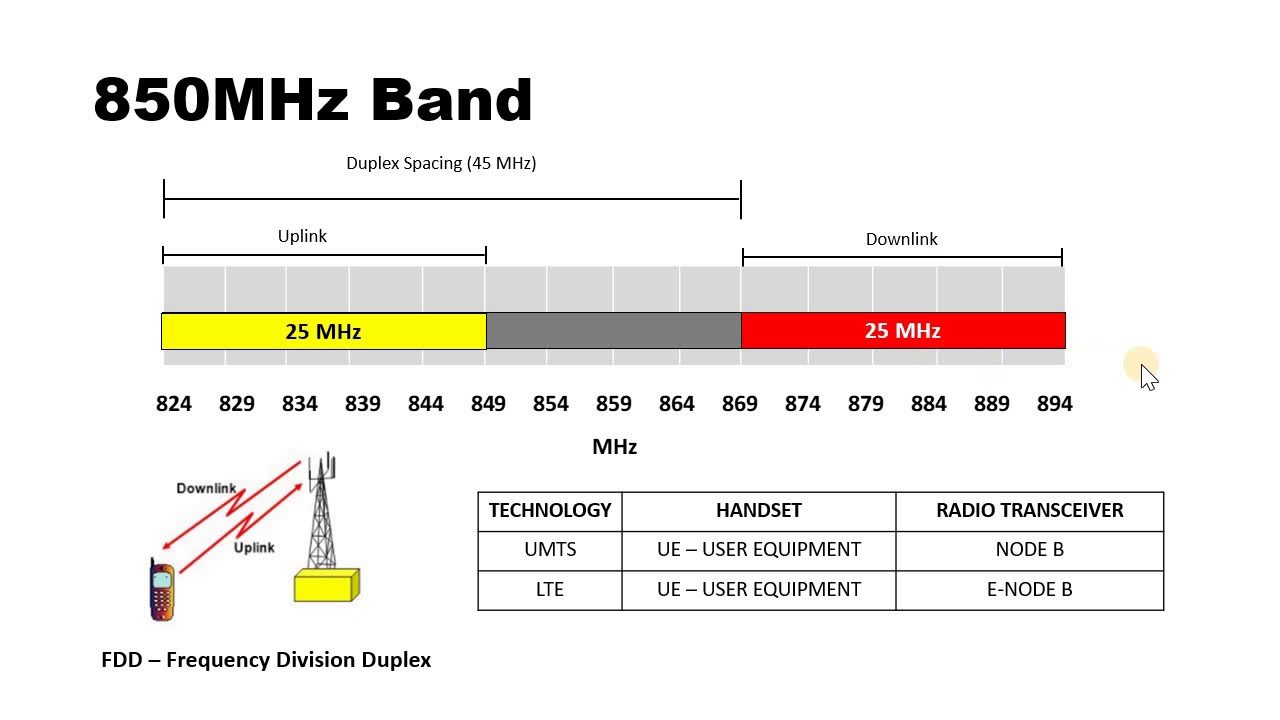 850MHz Band

Duplex Spacing (45 MHz)

Uplink

Downlink

25 MHz

25 MHz

824 829 834 839 844 849 854 859 864 869 874 879 884 889 894

MHz

Downlink

Uplink

| TECHNOLOGY | HANDSET | RADIO TRANSCEIVER |
|---|---|---|
| UMTS | UE – USER EQUIPMENT | NODE B |
| LTE | UE – USER EQUIPMENT | E-NODE B |

FDD – Frequency Division Duplex